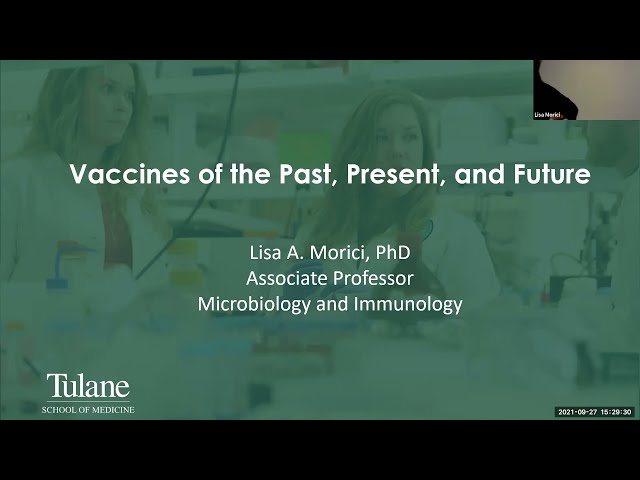 Lisa Morici

Vaccines of the Past, Present, and Future

Lisa A. Morici, PhD
Associate Professor
Microbiology and Immunology

Tulane
SCHOOL OF MEDICINE

2021-09-27 15:29:30